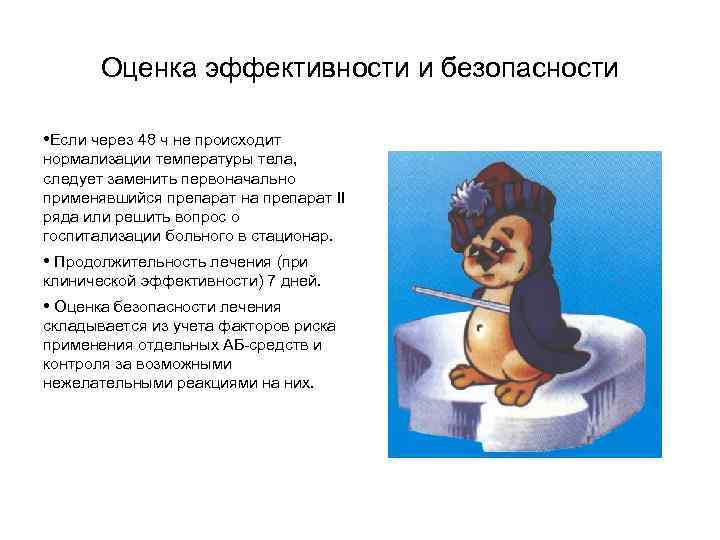 Оценка эффективности и безопасности

•Если через 48 ч не происходит нормализации температуры тела, следует заменить первоначально применявшийся препарат на препарат II ряда или решить вопрос о госпитализации больного в стационар.

• Продолжительность лечения (при клинической эффективности) 7 дней.

• Оценка безопасности лечения складывается из учета факторов риска применения отдельных АБ-средств и контроля за возможными нежелательными реакциями на них.